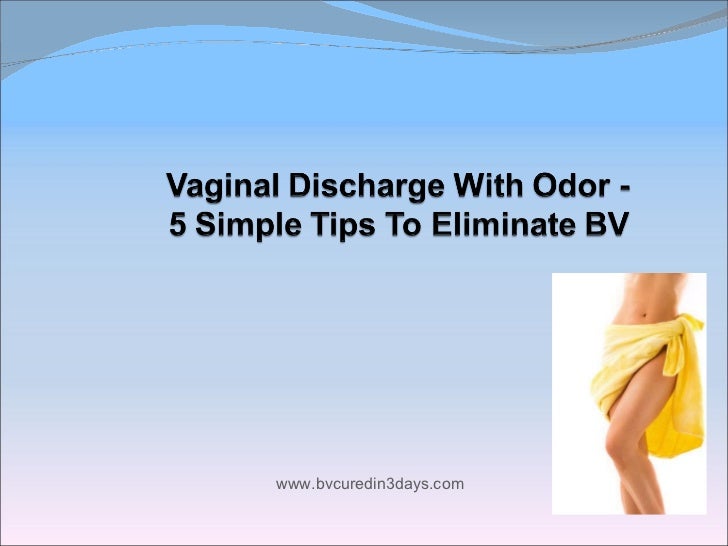 Vaginal Discharge With Odor - 5 Simple Tips To Eliminate BV

www.bvcuredin3days.com